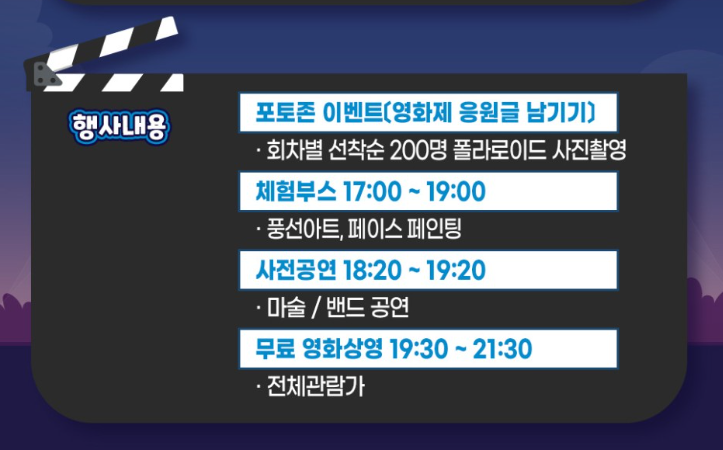 행사내용

포토존 이벤트(영화제 응원글 남기기)

· 회차별 선착순 200명 폴라로이드 사진촬영

체험부스 17:00 ~ 19:00

· 풍선아트, 페이스 페인팅

사전공연 18:20 ~ 19:20

· 마술 / 밴드 공연

무료 영화상영 19:30 ~ 21:30

· 전체관람가